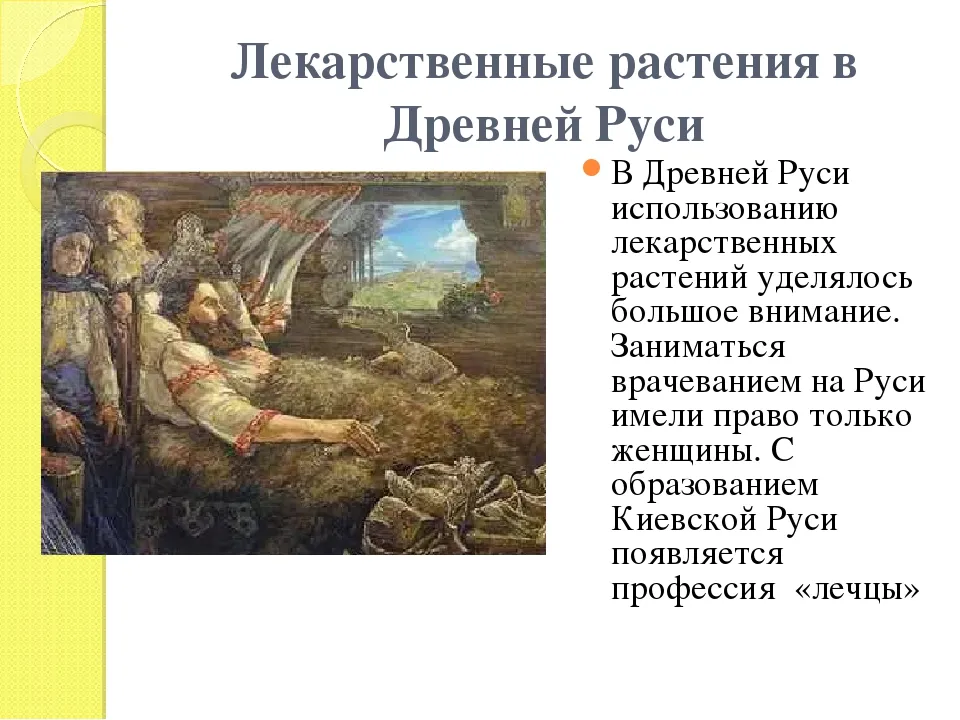 Лекарственные растения в Древней Руси

В Древней Руси использованию лекарственных растений уделялось большое внимание. Заниматься врачеванием на Руси имели право только женщины. С образованием Киевской Руси появляется профессия «лечцы»